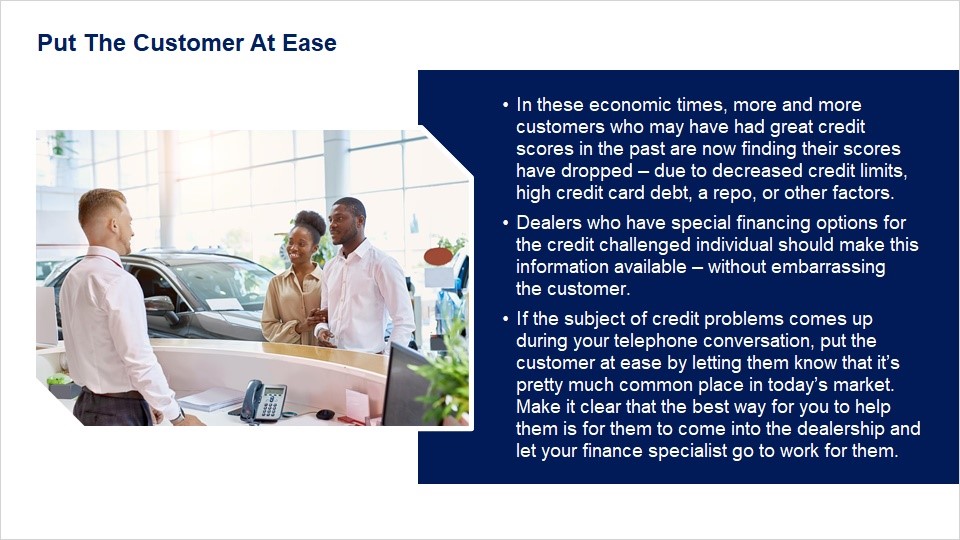 Put The Customer At Ease

• In these economic times, more and more customers who may have had great credit scores in the past are now finding their scores have dropped – due to decreased credit limits, high credit card debt, a repo, or other factors.

• Dealers who have special financing options for the credit challenged individual should make this information available – without embarrassing the customer.

• If the subject of credit problems comes up during your telephone conversation, put the customer at ease by letting them know that it's pretty much common place in today's market. Make it clear that the best way for you to help them is for them to come into the dealership and let your finance specialist go to work for them.